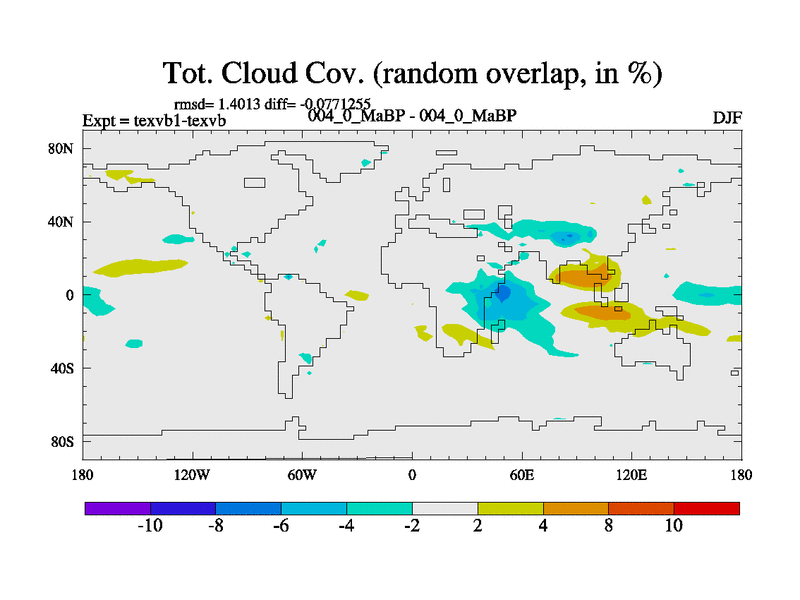 Tot. Cloud Cov. (random overlap, in %)

rmsd= 1.4013 diff= -0.0771255

Expt = texvb1-texvb

004_0_MaBP - 004_0_MaBP

DJF

80N

40N

0

40S

80S

180

120W

60W

0

60E

120E

180

-10

-8

-6

-4

-2

2

4

8

10